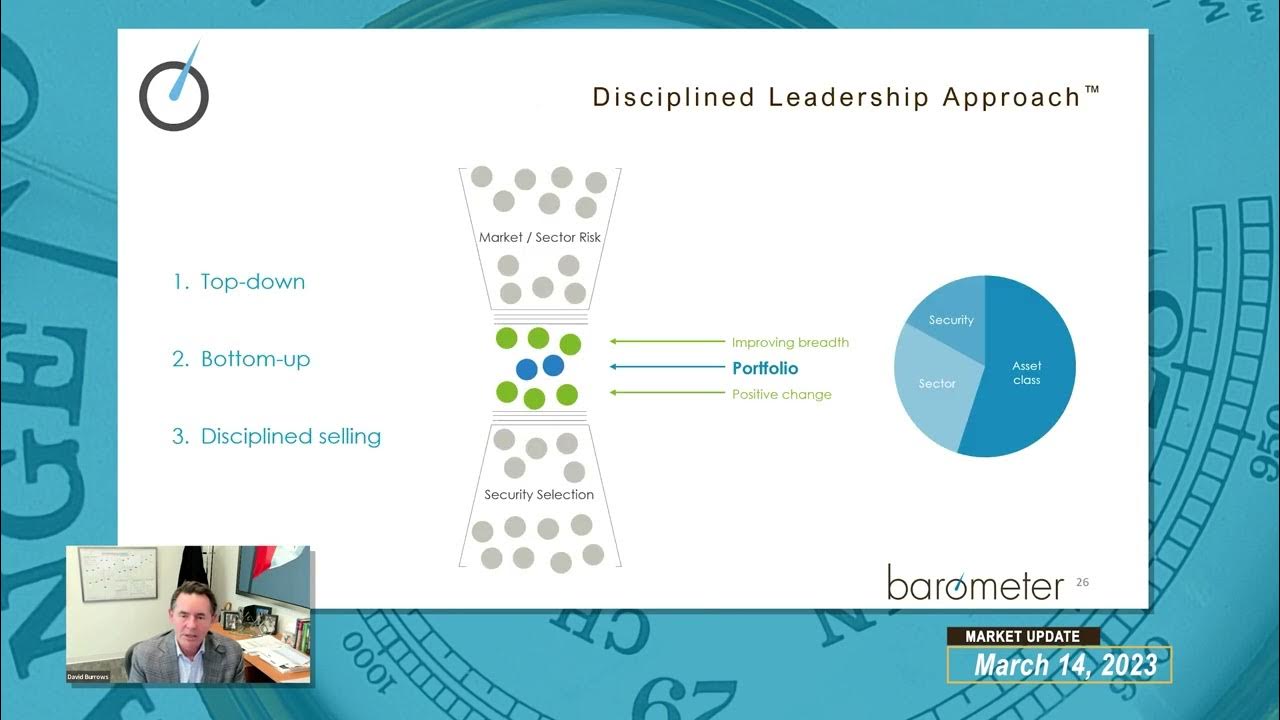 Disciplined Leadership Approach™

1. Top-down

2. Bottom-up

3. Disciplined selling

Market / Sector Risk

Improving breadth

Portfolio

Positive change

Security Selection

Security

Sector

Asset class

barometer 26

David Burrows

MARKET UPDATE

March 14, 2023